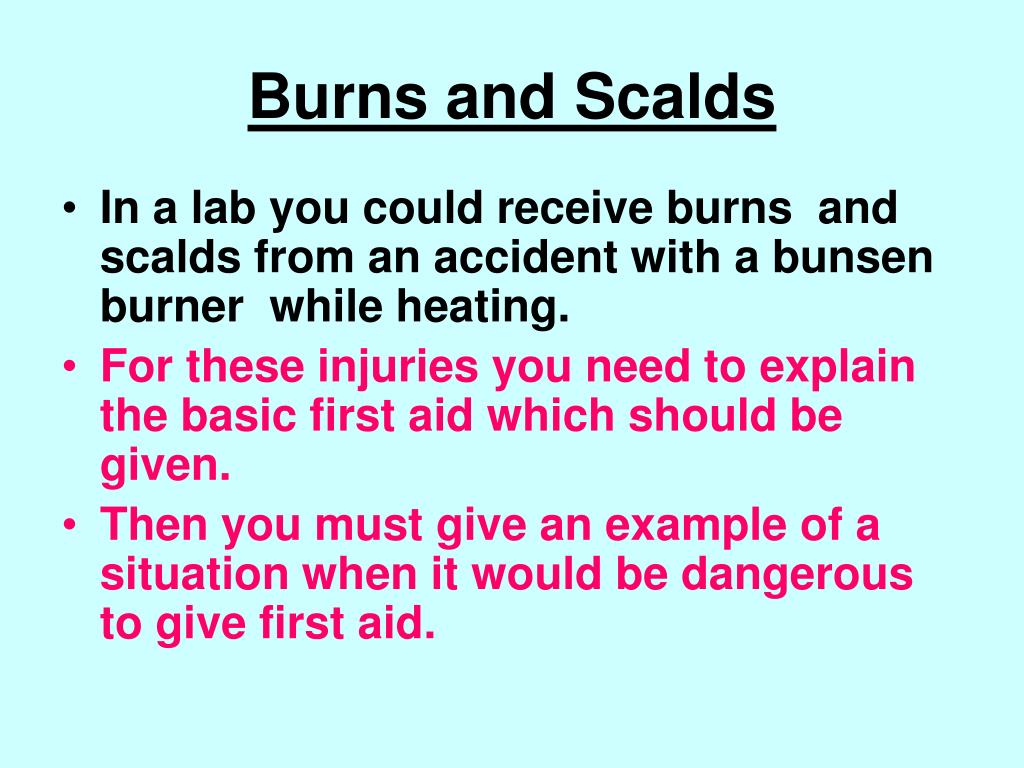 Burns and Scalds

• In a lab you could receive burns and scalds from an accident with a bunsen burner while heating.
• For these injuries you need to explain the basic first aid which should be given.
• Then you must give an example of a situation when it would be dangerous to give first aid.